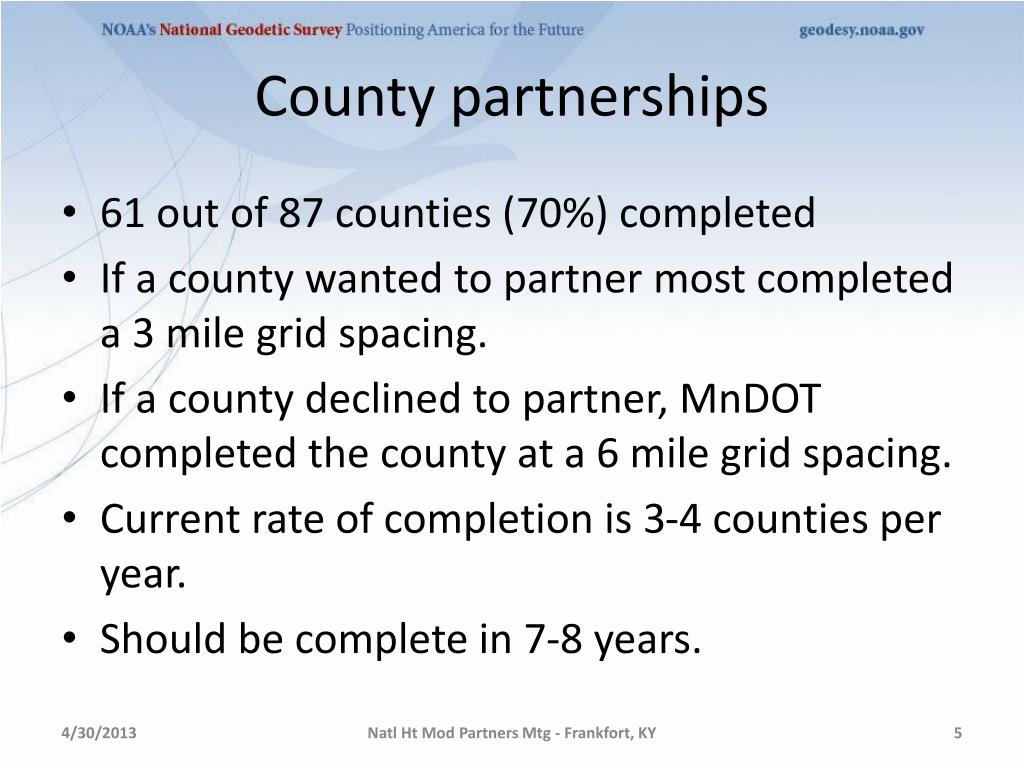 NOAA's National Geodetic Survey Positioning America for the Future geodesy.noaa.gov

County partnerships

• 61 out of 87 counties (70%) completed
• If a county wanted to partner most completed a 3 mile grid spacing.
• If a county declined to partner, MnDOT completed the county at a 6 mile grid spacing.
• Current rate of completion is 3-4 counties per year.
• Should be complete in 7-8 years.

4/30/2013 Natl Ht Mod Partners Mtg - Frankfort, KY 5